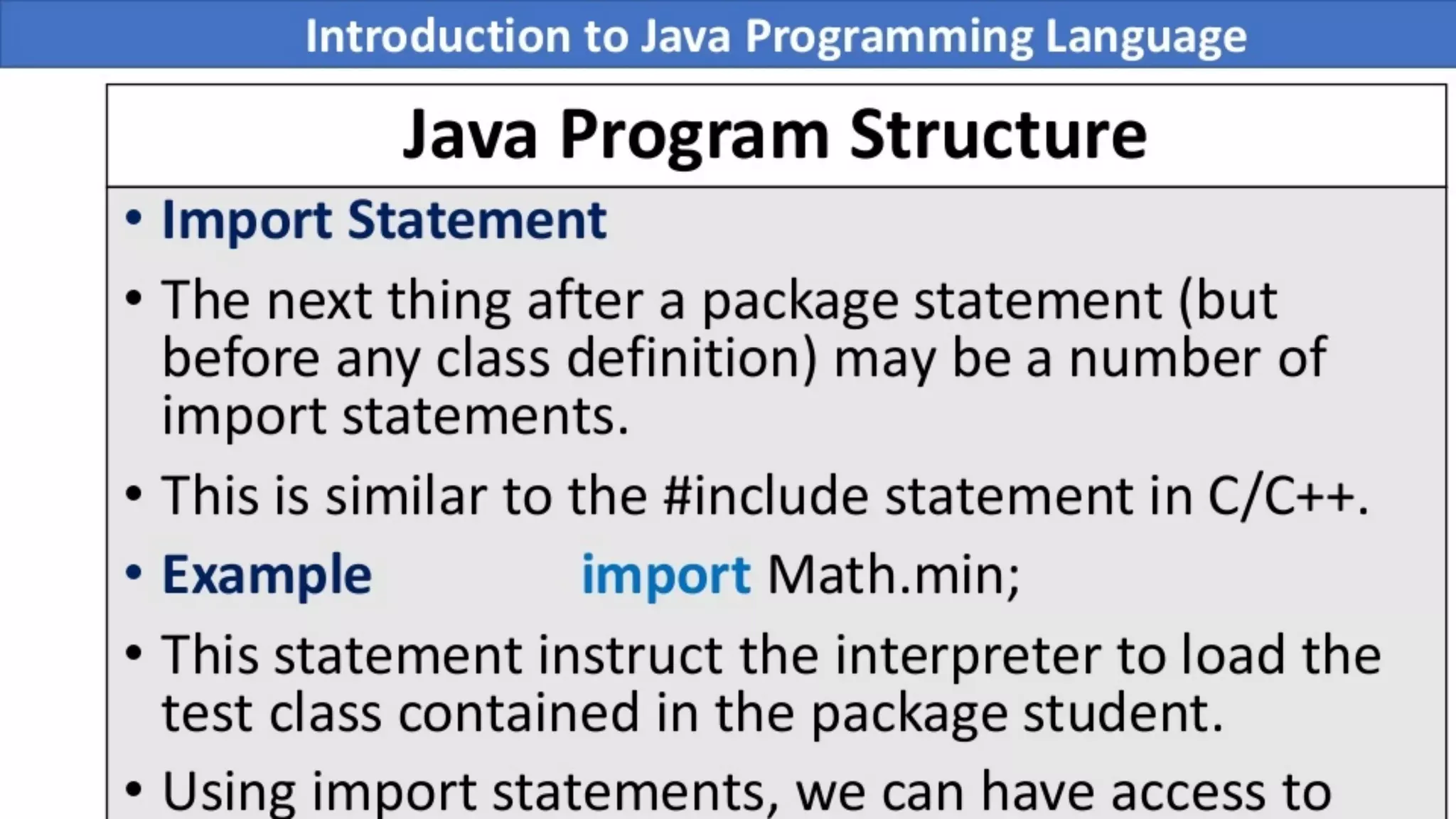 Introduction to Java Programming Language

Java Program Structure

• Import Statement

• The next thing after a package statement (but before any class definition) may be a number of import statements.

• This is similar to the #include statement in C/C++.

• Example import Math.min;

• This statement instruct the interpreter to load the test class contained in the package student.

• Using import statements, we can have access to